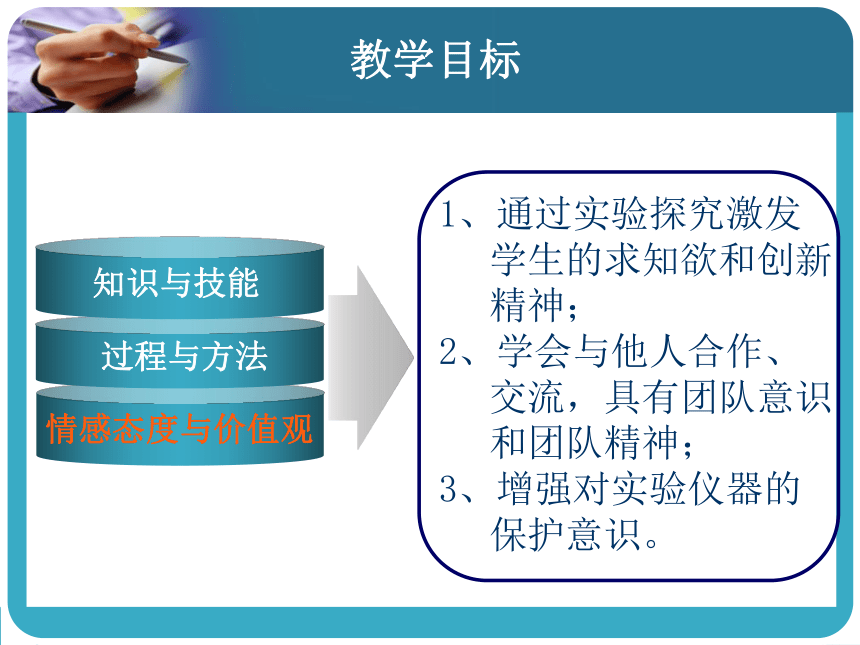 教学目标

知识与技能

过程与方法

情感态度与价值观

1、通过实验探究激发学生的求知欲和创新精神；
2、学会与他人合作、交流，具有团队意识和团队精神；
3、增强对实验仪器的保护意识。